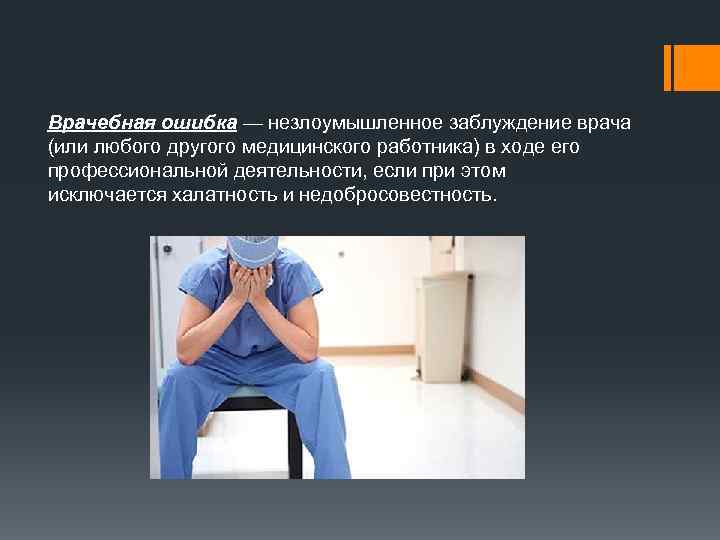 Врачебная ошибка — незлоумышленное заблуждение врача (или любого другого медицинского работника) в ходе его профессиональной деятельности, если при этом исключается халатность и недобросовестность.